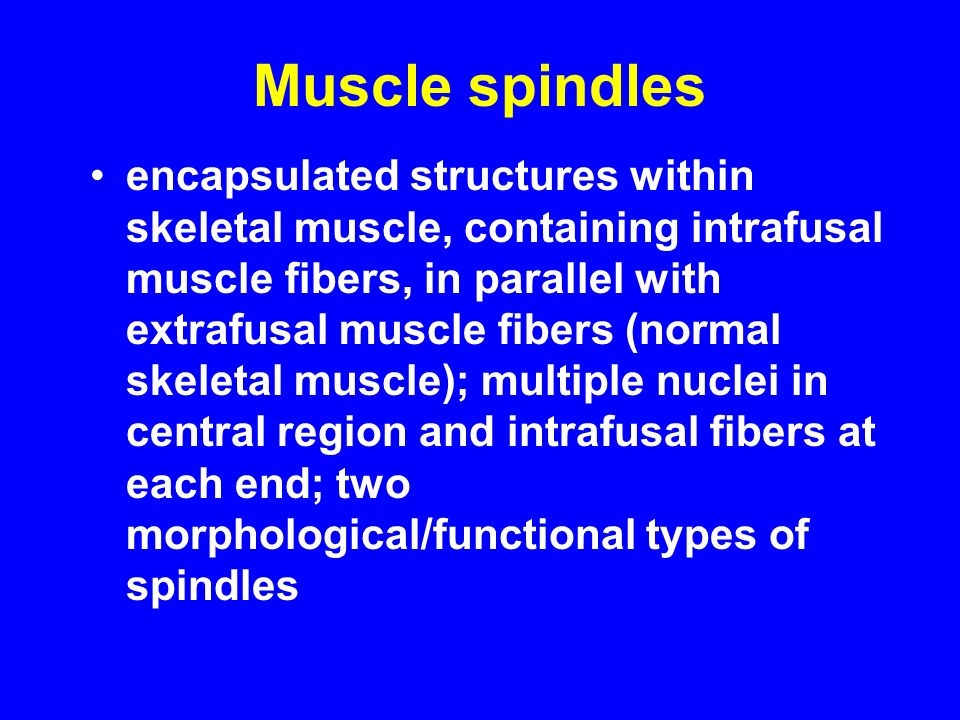 Muscle spindles

• encapsulated structures within skeletal muscle, containing intrafusal muscle fibers, in parallel with extrafusal muscle fibers (normal skeletal muscle); multiple nuclei in central region and intrafusal fibers at each end; two morphological/functional types of spindles